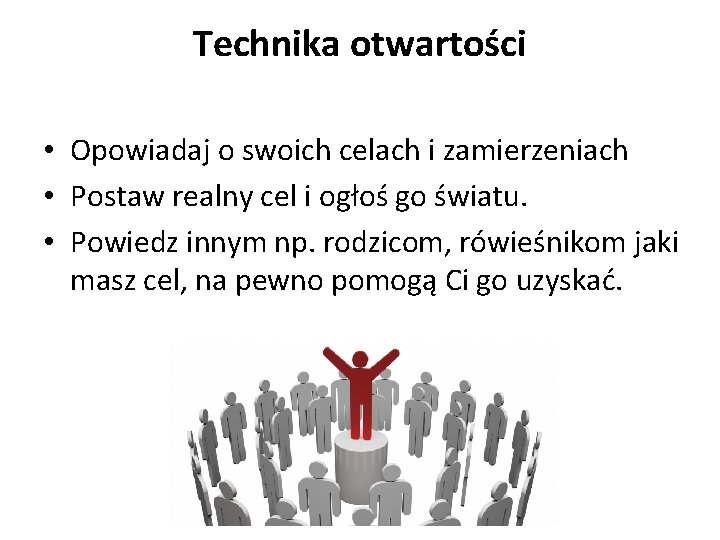 Technika otwartości

• Opowiadaj o swoich celach i zamierzeniach
• Postaw realny cel i ogłoś go światu.
• Powiedz innym np. rodzicom, rówieśnikom jaki masz cel, na pewno pomogą Ci go uzyskać.